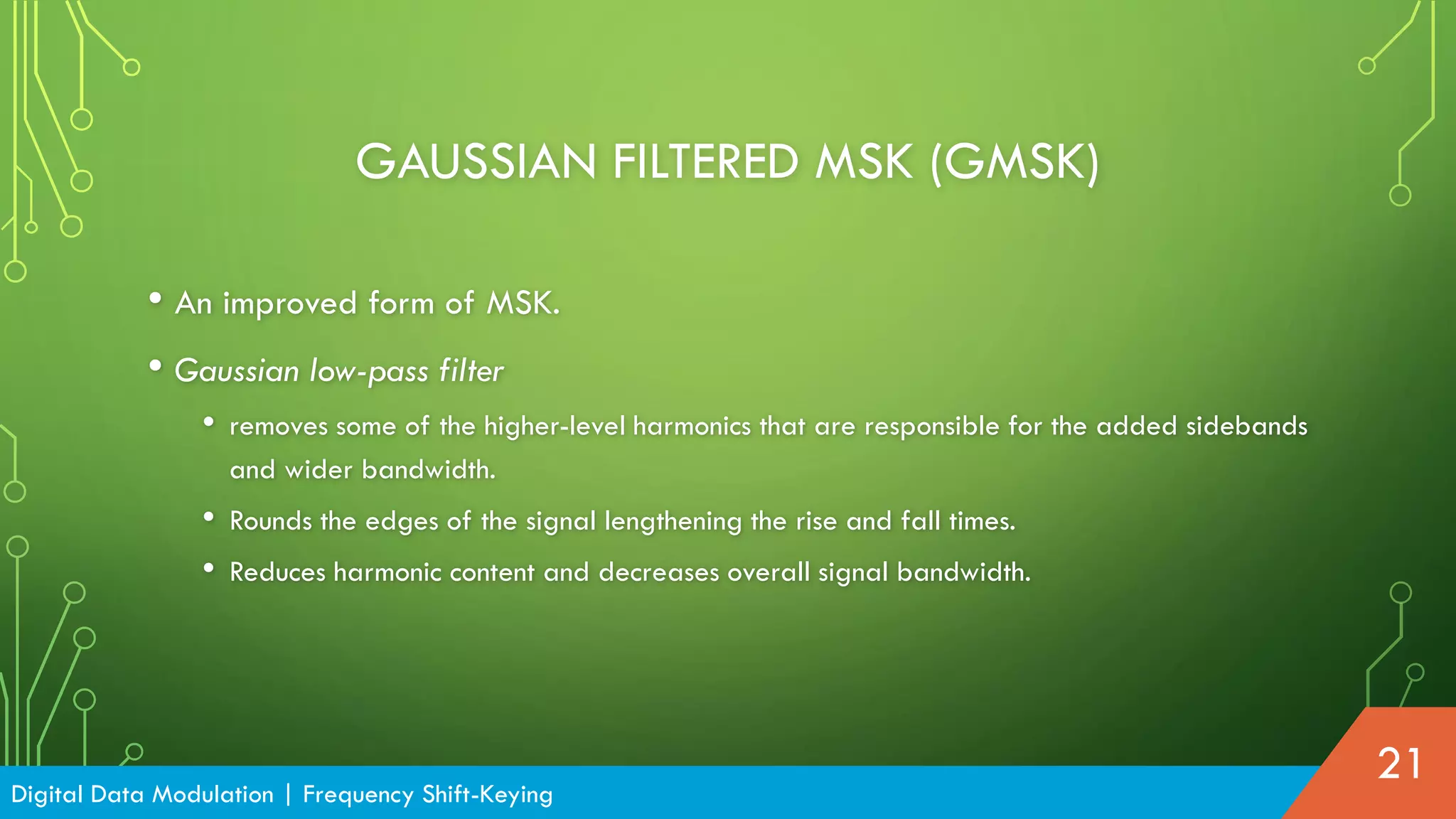 GAUSSIAN FILTERED MSK (GMSK)

• An improved form of MSK.

• Gaussian low-pass filter

• removes some of the higher-level harmonics that are responsible for the added sidebands and wider bandwidth.

• Rounds the edges of the signal lengthening the rise and fall times.

• Reduces harmonic content and decreases overall signal bandwidth.

Digital Data Modulation | Frequency Shift-Keying

21